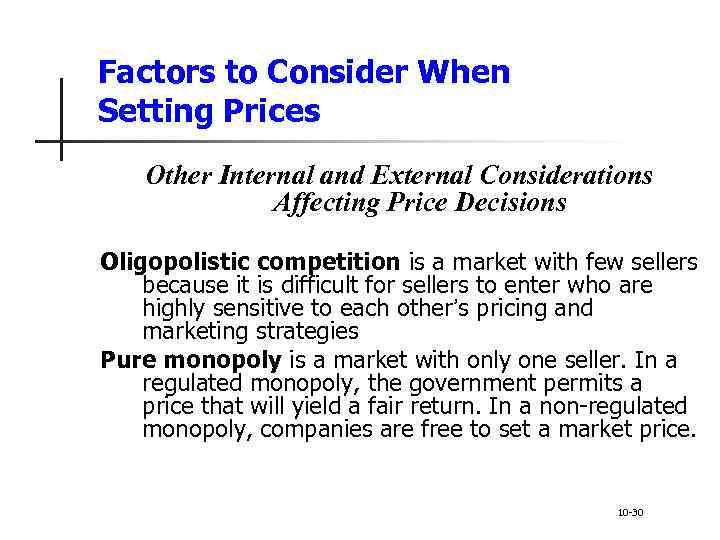 Factors to Consider When Setting Prices

Other Internal and External Considerations Affecting Price Decisions

Oligopolistic competition is a market with few sellers because it is difficult for sellers to enter who are highly sensitive to each other's pricing and marketing strategies

Pure monopoly is a market with only one seller. In a regulated monopoly, the government permits a price that will yield a fair return. In a non-regulated monopoly, companies are free to set a market price.

10-30